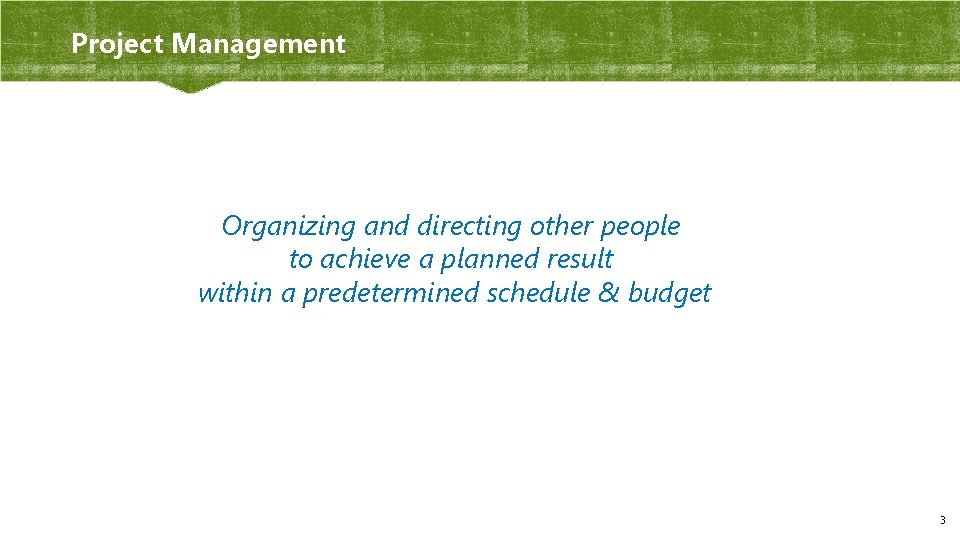 Project Management

Organizing and directing other people
to achieve a planned result
within a predetermined schedule & budget

3